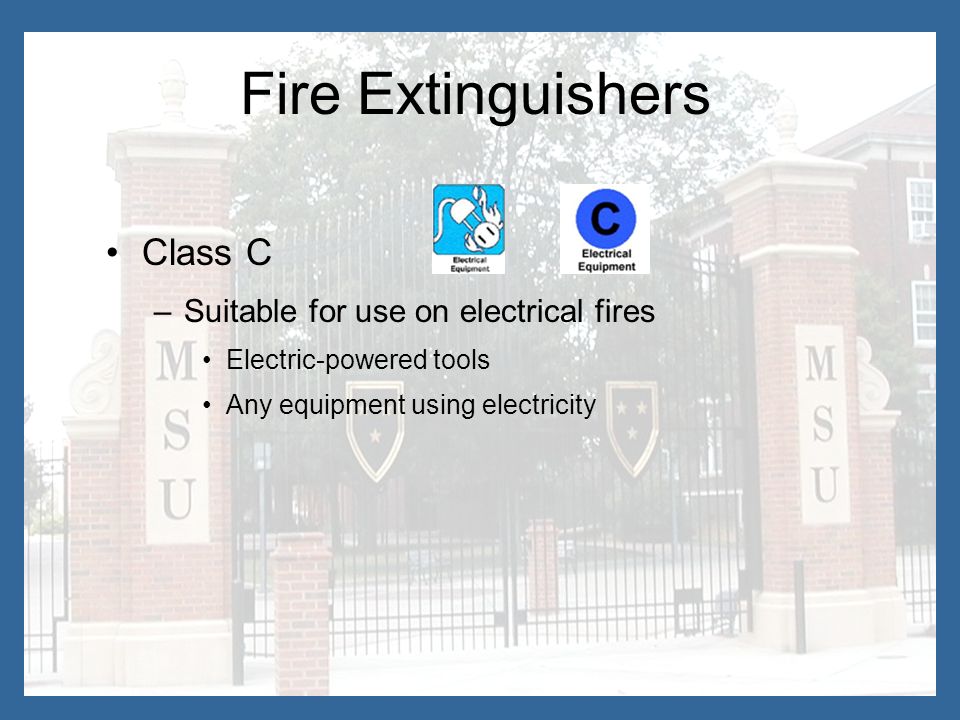 Fire Extinguishers

Electrical Equipment

C
Electrical Equipment

• Class C
– Suitable for use on electrical fires
• Electric-powered tools
• Any equipment using electricity

M
S
U

M
S
U